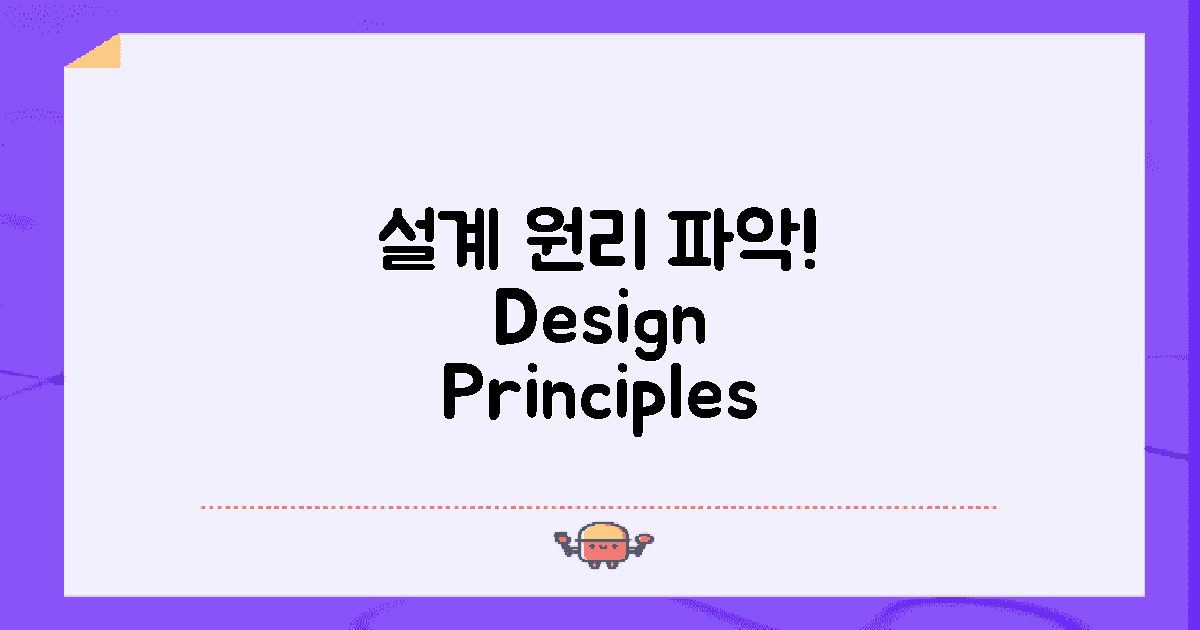 설계 원리 파악!
Design Principles